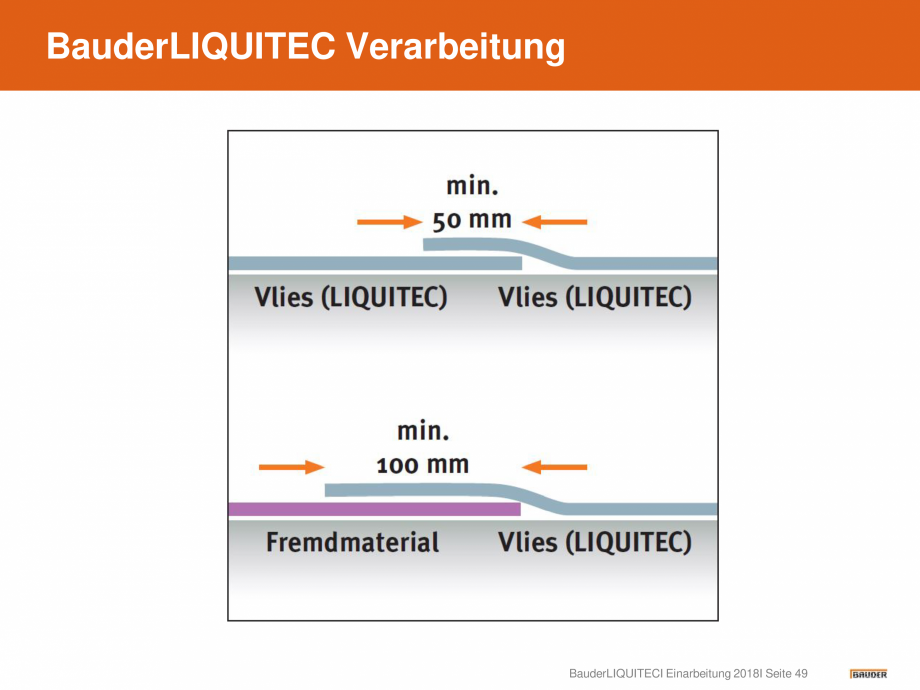 BauderLIQUITEC Verarbeitung

min.
50 mm

Vlies (LIQUITEC) Vlies (LIQUITEC)

min.
100 mm

Fremdmaterial Vlies (LIQUITEC)

BauderLIQUITECI Einarbeitung 2018I Seite 49

BAUDER